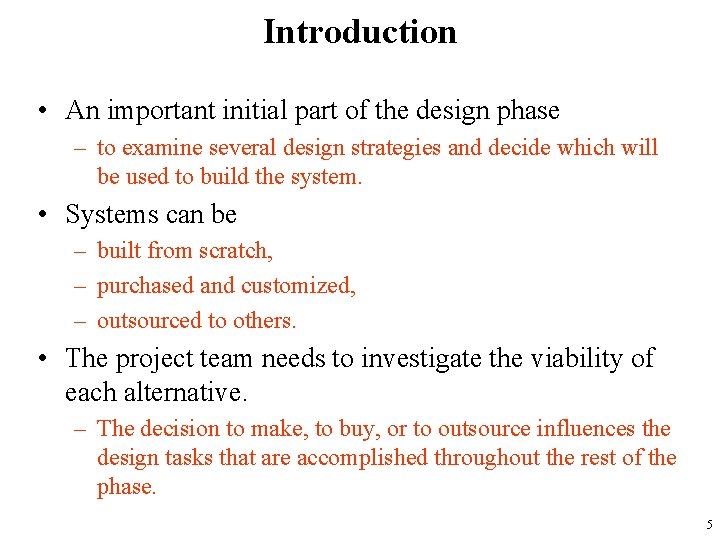 Introduction

• An important initial part of the design phase
– to examine several design strategies and decide which will be used to build the system.

• Systems can be
– built from scratch,
– purchased and customized,
– outsourced to others.

• The project team needs to investigate the viability of each alternative.
– The decision to make, to buy, or to outsource influences the design tasks that are accomplished throughout the rest of the phase.

5